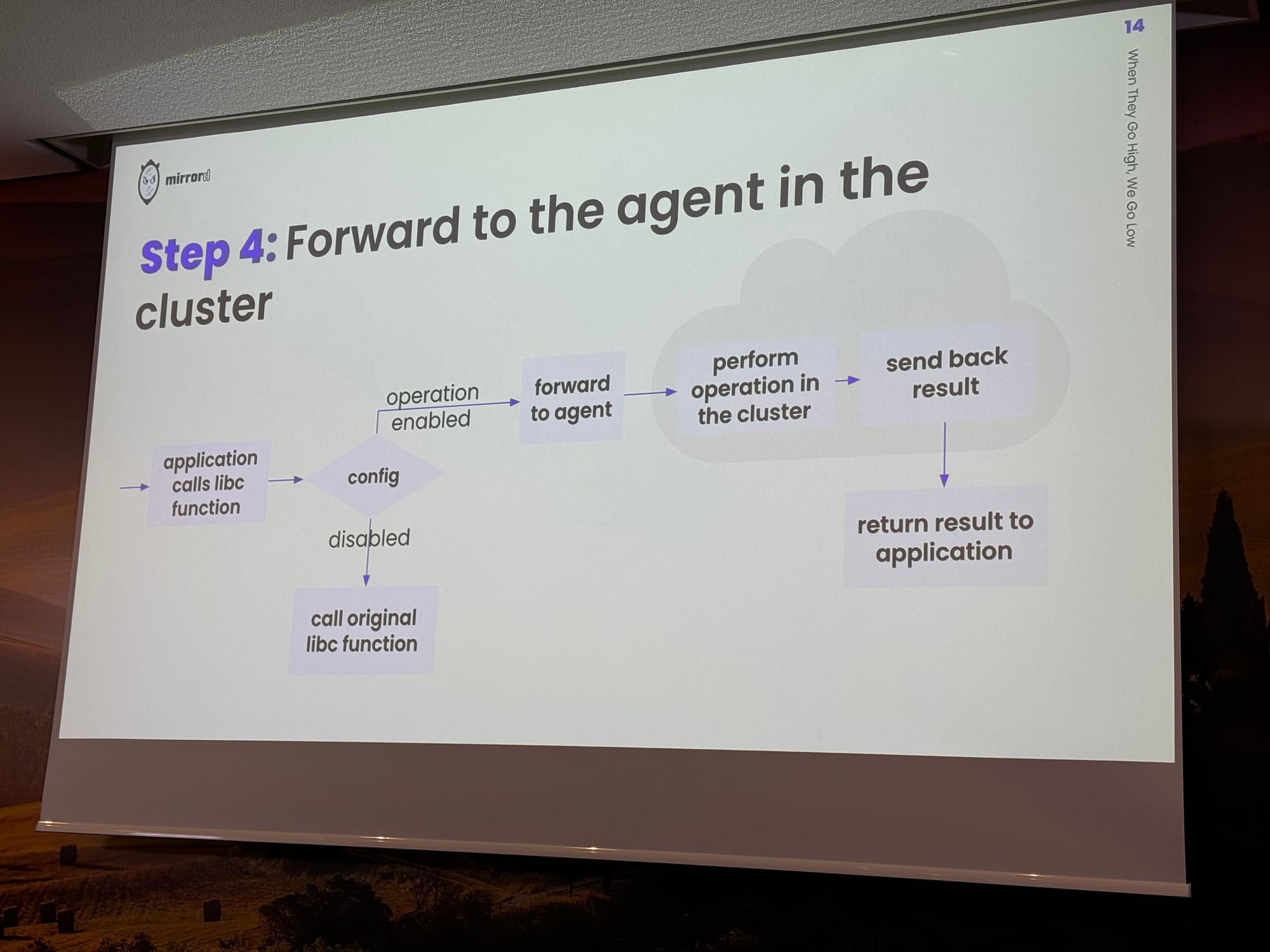 14

When They Go High, We Go Low

mirrord

Step 4: Forward to the agent in the cluster

application calls libc function

config

operation enabled

forward to agent

perform operation in the cluster

send back result

return result to application

disabled

call original libc function